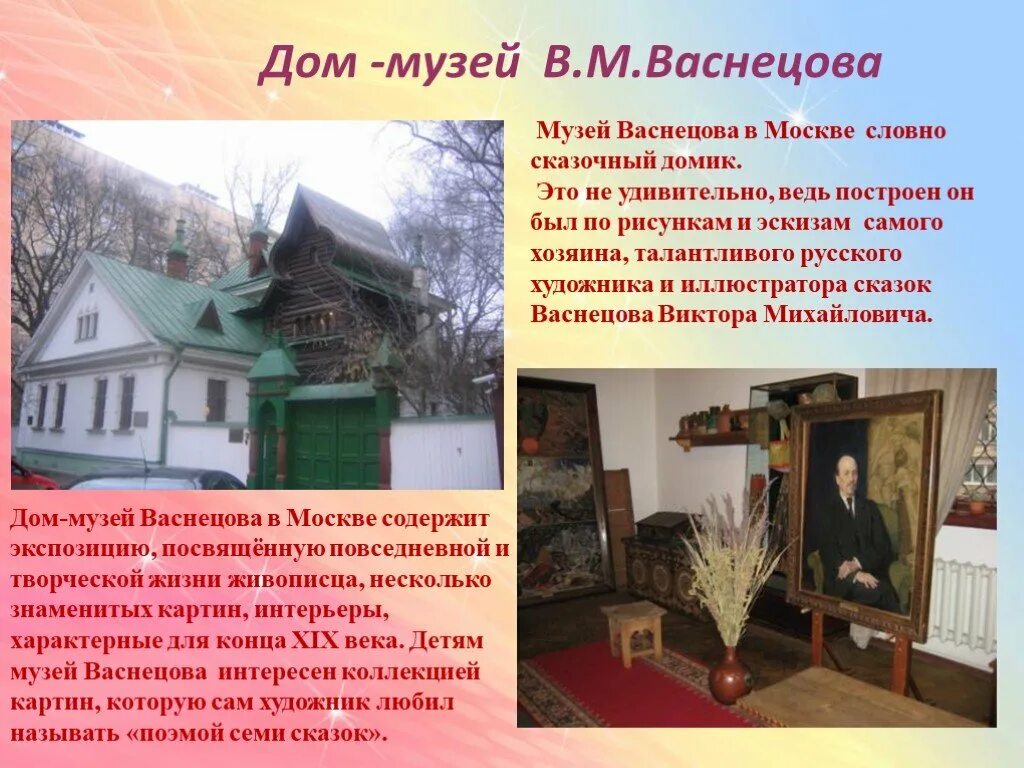 Дом -музей В.М.Васнецова

Музей Васнецова в Москве словно сказочный домик.
Это не удивительно, ведь построен он был по рисункам и эскизам самого хозяина, талантливого русского художника и иллюстратора сказок Васнецова Виктора Михайловича.

Дом-музей Васнецова в Москве содержит экспозицию, посвящённую повседневной и творческой жизни живописца, несколько знаменитых картин, интерьеры, характерные для конца XIX века. Детям музей Васнецова интересен коллекцией картин, которую сам художник любил называть «поэмой семи сказок».